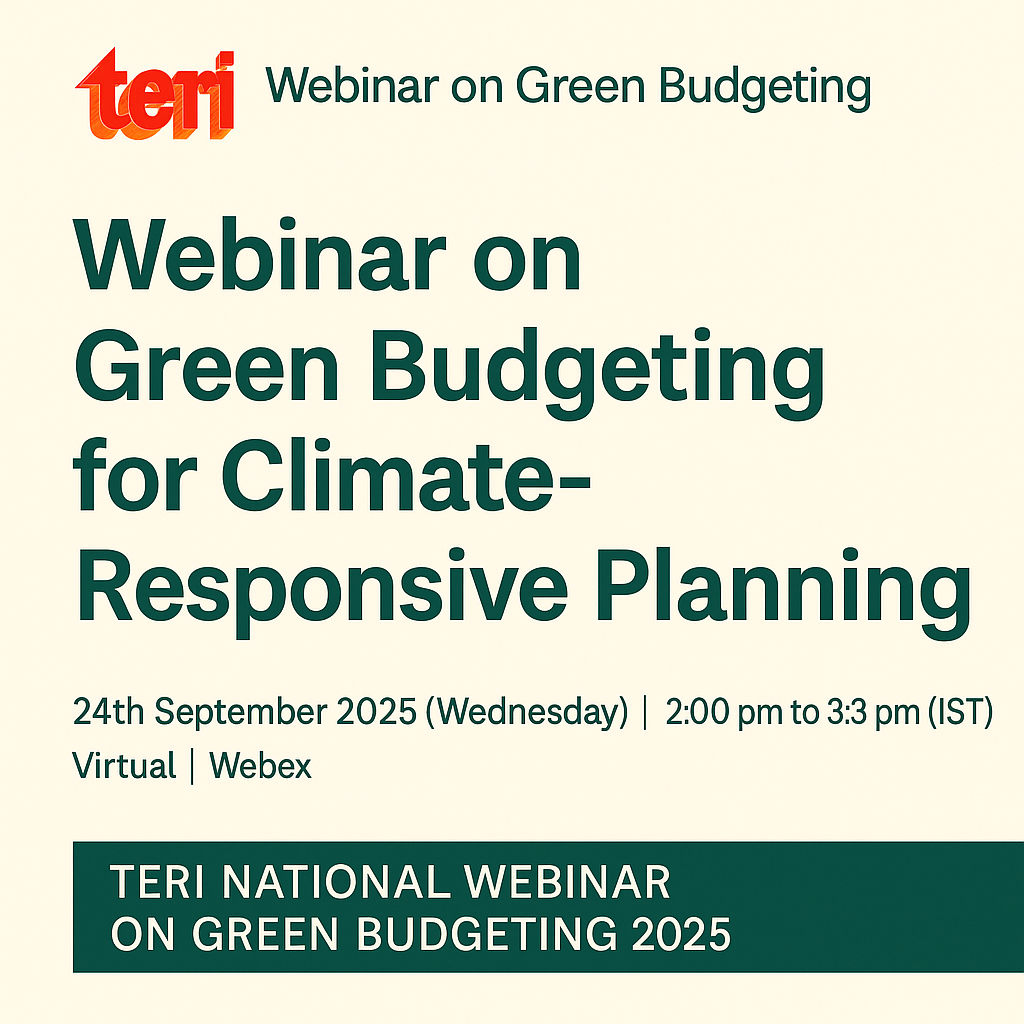 teri Webinar on Green Budgeting

Webinar on Green Budgeting for Climate-Responsive Planning

24th September 2025 (Wednesday) | 2:00 pm to 3:3 pm (IST)
Virtual | Webex

TERI NATIONAL WEBINAR ON GREEN BUDGETING 2025